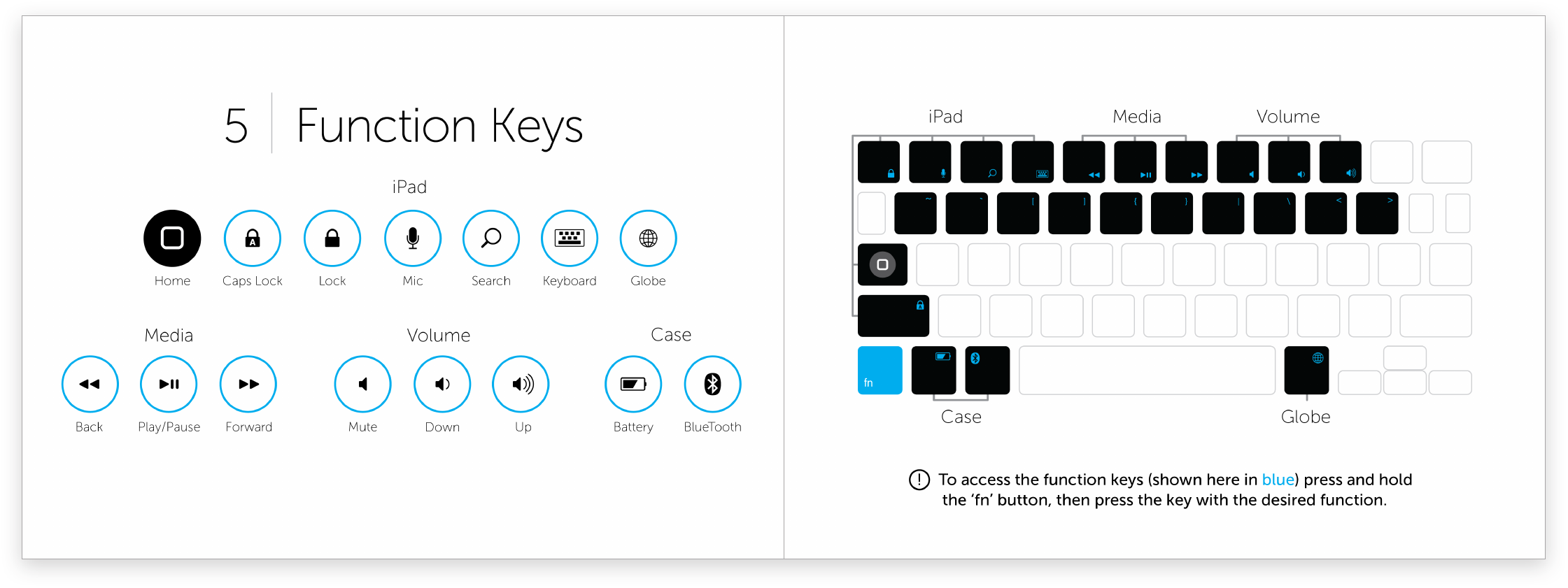 5 Function Keys

iPad

Home Caps Lock Lock Mic Search Keyboard Globe

Media

Back Play/Pause Forward

Volume

Mute Down Up

Case

Battery BlueTooth

iPad Media Volume

~ ` ( ) { } | \ < >

fn

Case Globe

To access the function keys (shown here in blue) press and hold the ‘fn’ button, then press the key with the desired function.